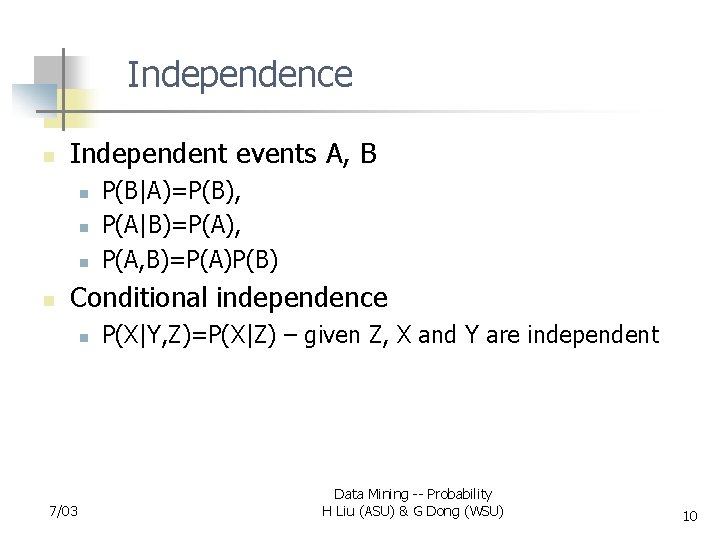 Independence

Independent events A, B

$P(B|A)=P(B)$,

$P(A|B)=P(A)$,

$P(A,B)=P(A)P(B)$

Conditional independence

$P(X|Y,Z)=P(X|Z)$ – given Z, X and Y are independent

7/03

Data Mining -- Probability
H Liu (ASU) & G Dong (WSU)

10